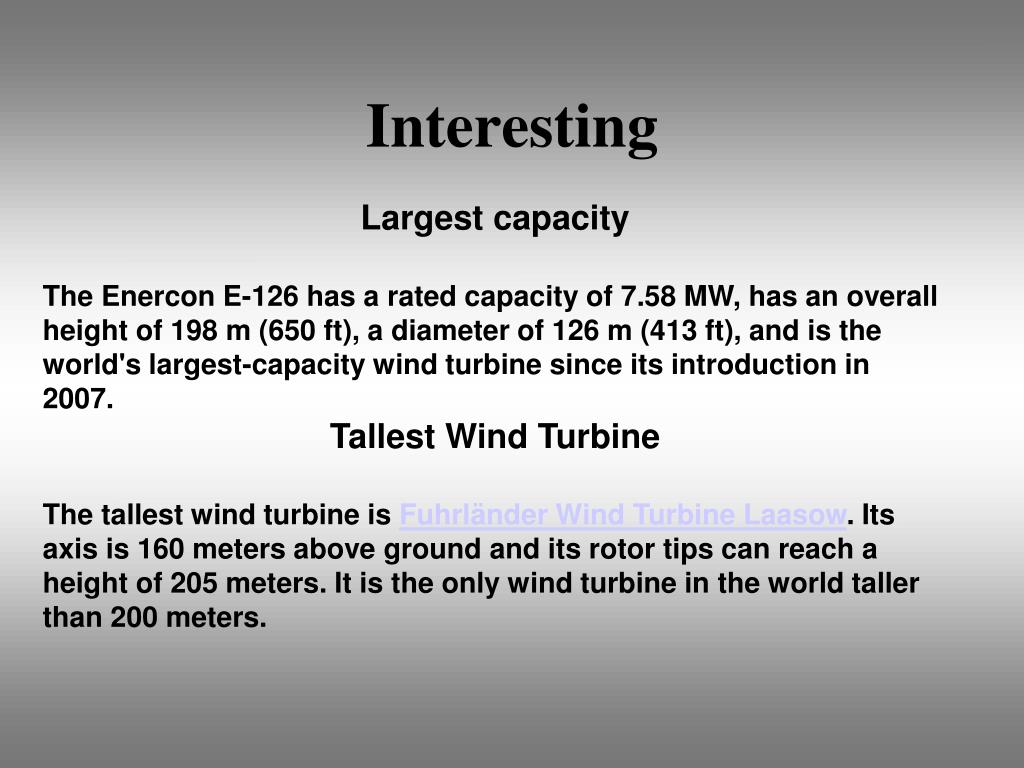 Interesting

Largest capacity

The Enercon E-126 has a rated capacity of 7.58 MW, has an overall height of 198 m (650 ft), a diameter of 126 m (413 ft), and is the world's largest-capacity wind turbine since its introduction in 2007.

Tallest Wind Turbine

The tallest wind turbine is Fuhrländer Wind Turbine Laasow. Its axis is 160 meters above ground and its rotor tips can reach a height of 205 meters. It is the only wind turbine in the world taller than 200 meters.